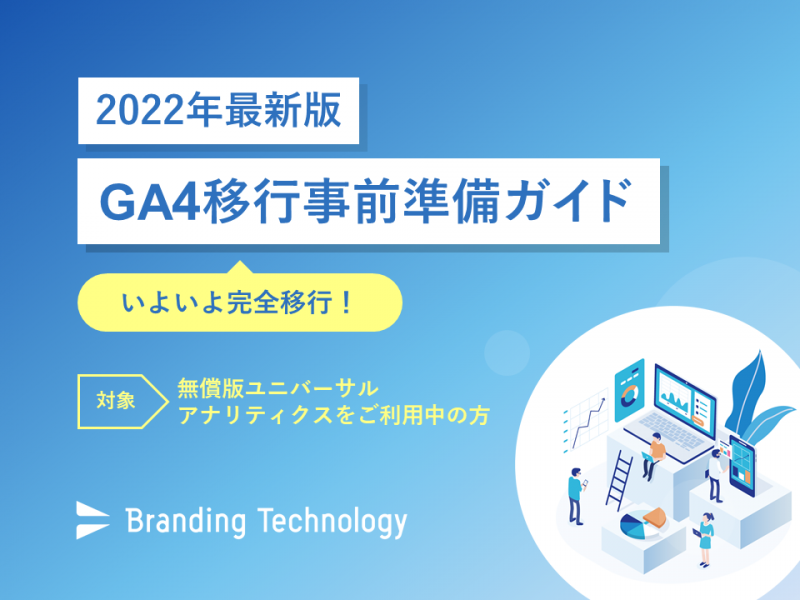 2022年最新版

GA4移行事前準備ガイド

いよいよ完全移行！

対象

無償版ユニバーサル
アナリティクスをご利用中の方

Branding Technology